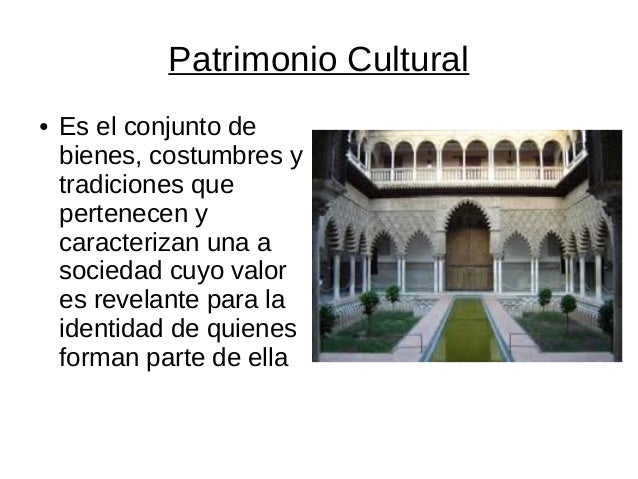 Patrimonio Cultural

• Es el conjunto de bienes, costumbres y tradiciones que pertenecen y caracterizan una a sociedad cuyo valor es revelante para la identidad de quienes forman parte de ella